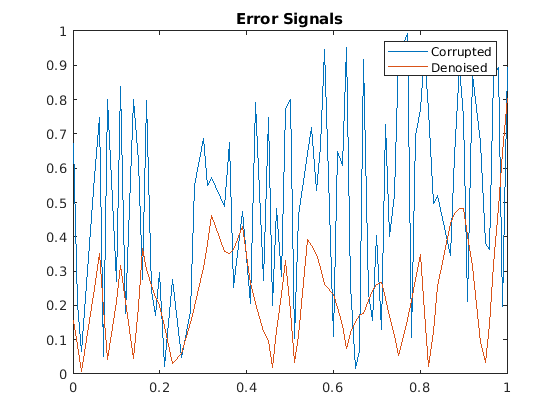 Error Signals

Corrupted
Denoised

1
0.9
0.8
0.7
0.6
0.5
0.4
0.3
0.2
0.1
0

0
0.2
0.4
0.6
0.8
1